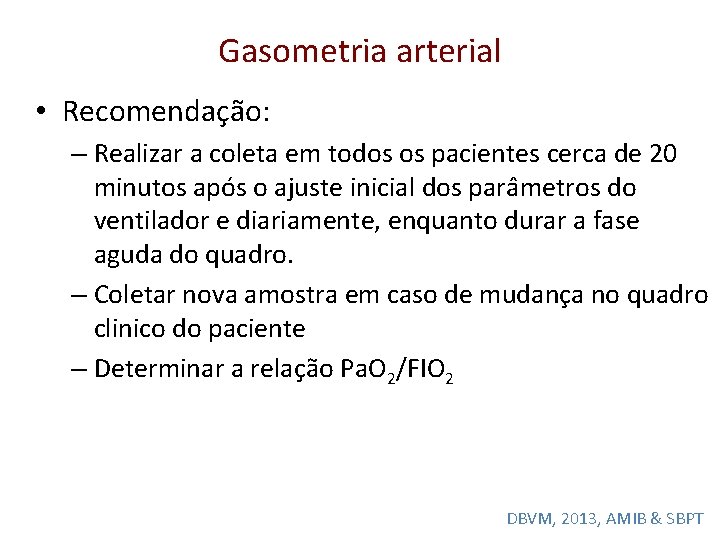 Gasometria arterial

• Recomendação:

– Realizar a coleta em todos os pacientes cerca de 20 minutos após o ajuste inicial dos parâmetros do ventilador e diariamente, enquanto durar a fase aguda do quadro.

– Coletar nova amostra em caso de mudança no quadro clinico do paciente

– Determinar a relação $PaO_2/FIO_2$

DBVM, 2013, AMIB & SBPT